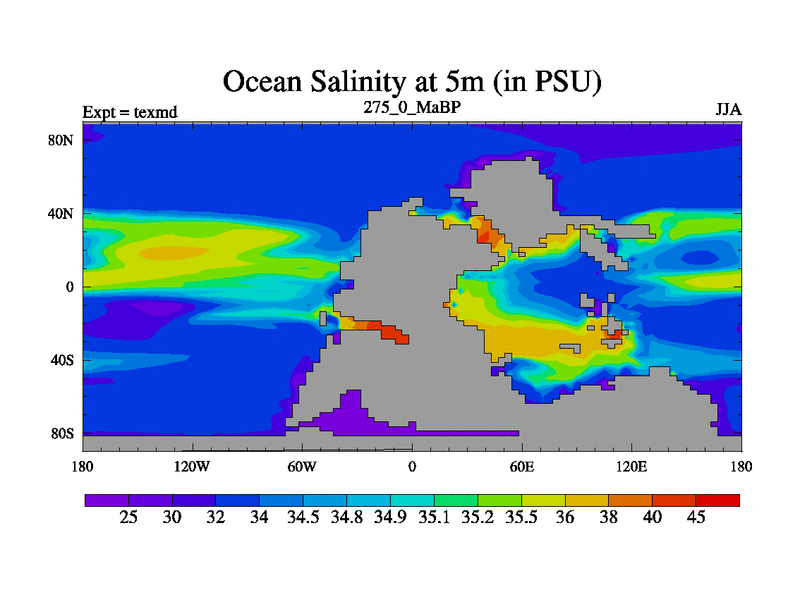 Ocean Salinity at 5m (in PSU)

Expt = texmd

275_0_MaBP

JJA

80N
40N
0
40S
80S

180
120W
60W
0
60E
120E
180

25 30 32 34 34.5 34.8 34.9 35.1 35.2 35.5 36 38 40 45